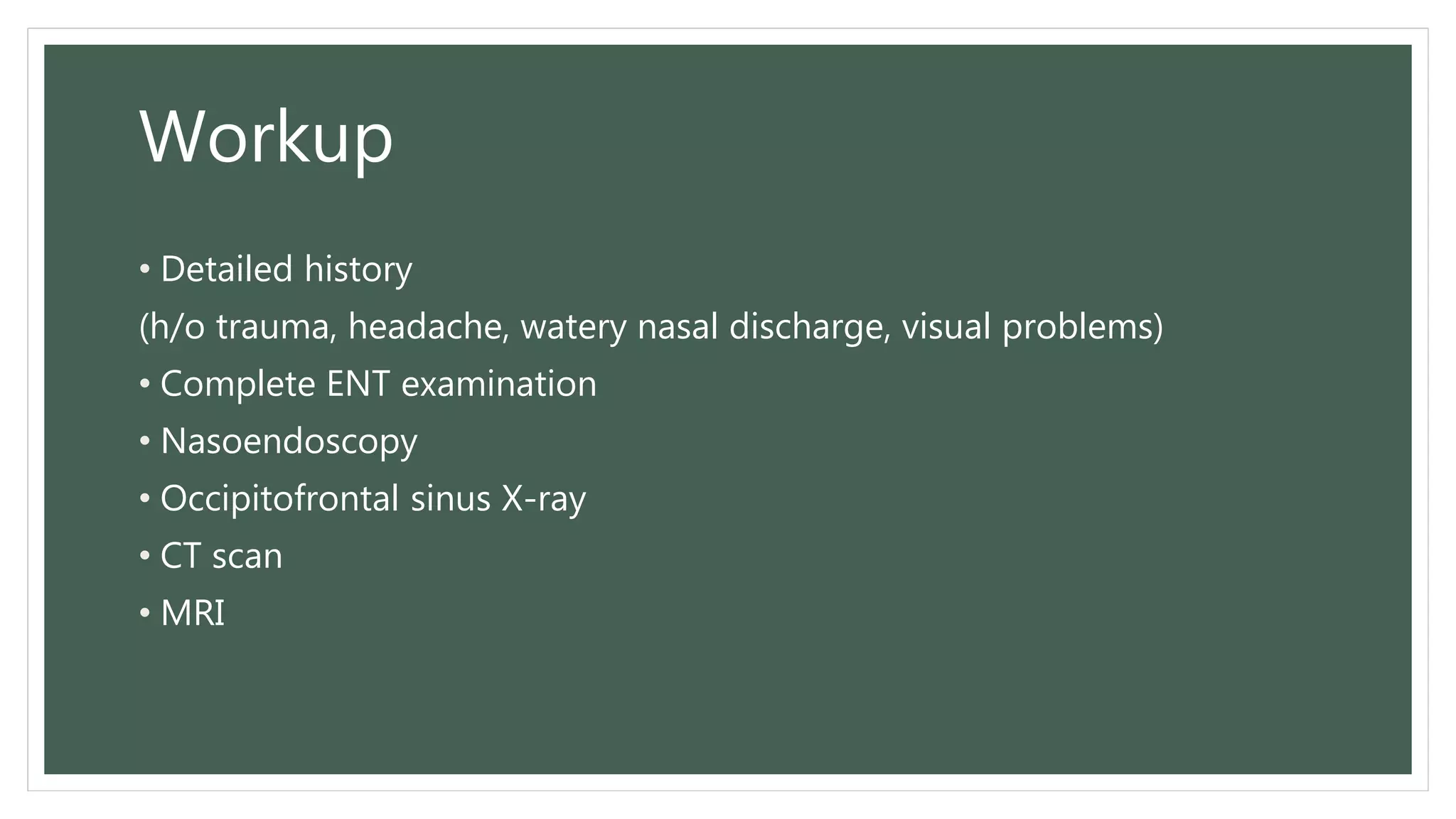 Workup

• Detailed history

(h/o trauma, headache, watery nasal discharge, visual problems)

• Complete ENT examination

• Nasoendoscopy

• Occipitofrontal sinus X-ray

• CT scan

• MRI